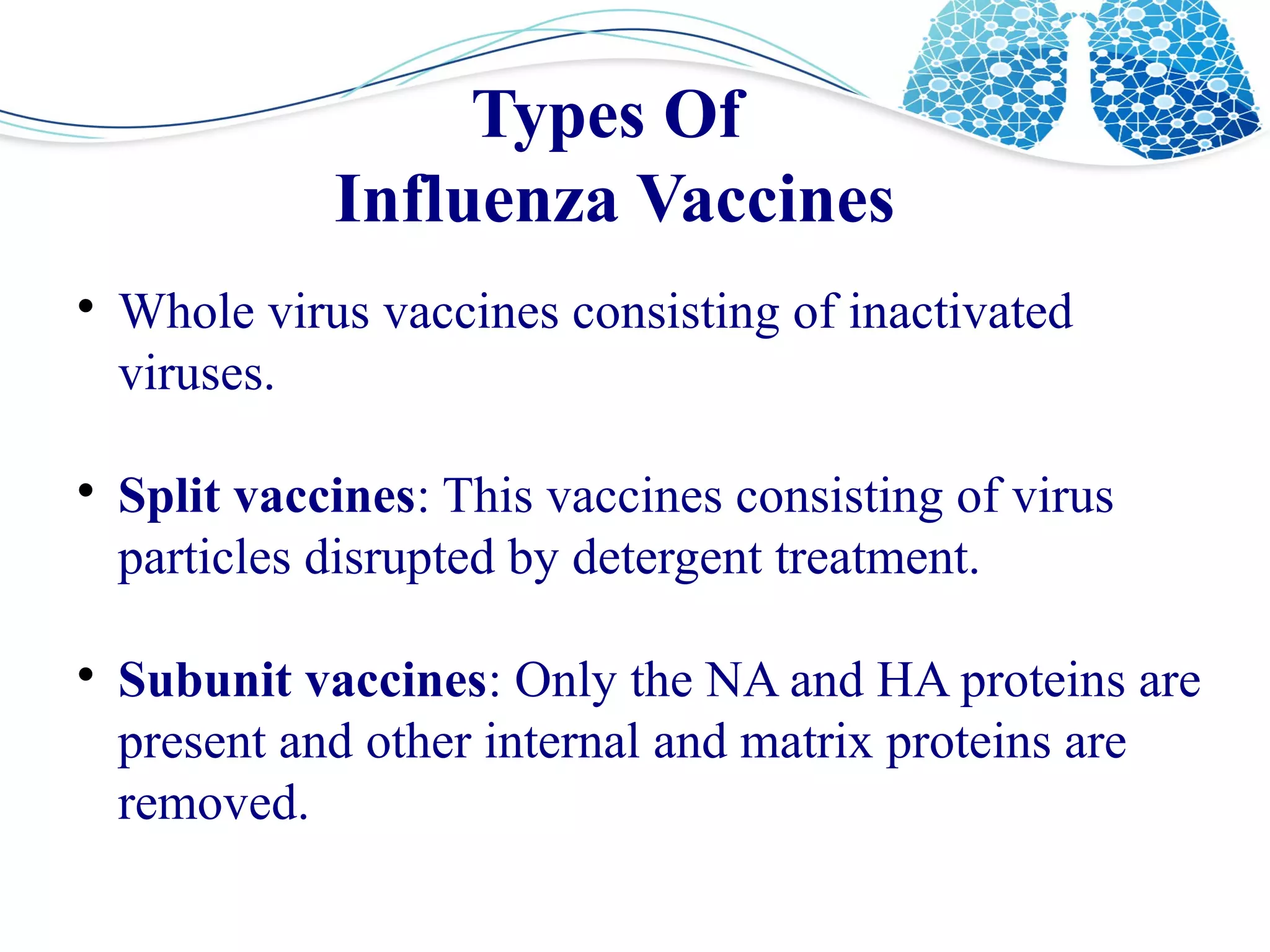 Types Of
Influenza Vaccines

• Whole virus vaccines consisting of inactivated viruses.

• Split vaccines: This vaccines consisting of virus particles disrupted by detergent treatment.

• Subunit vaccines: Only the NA and HA proteins are present and other internal and matrix proteins are removed.